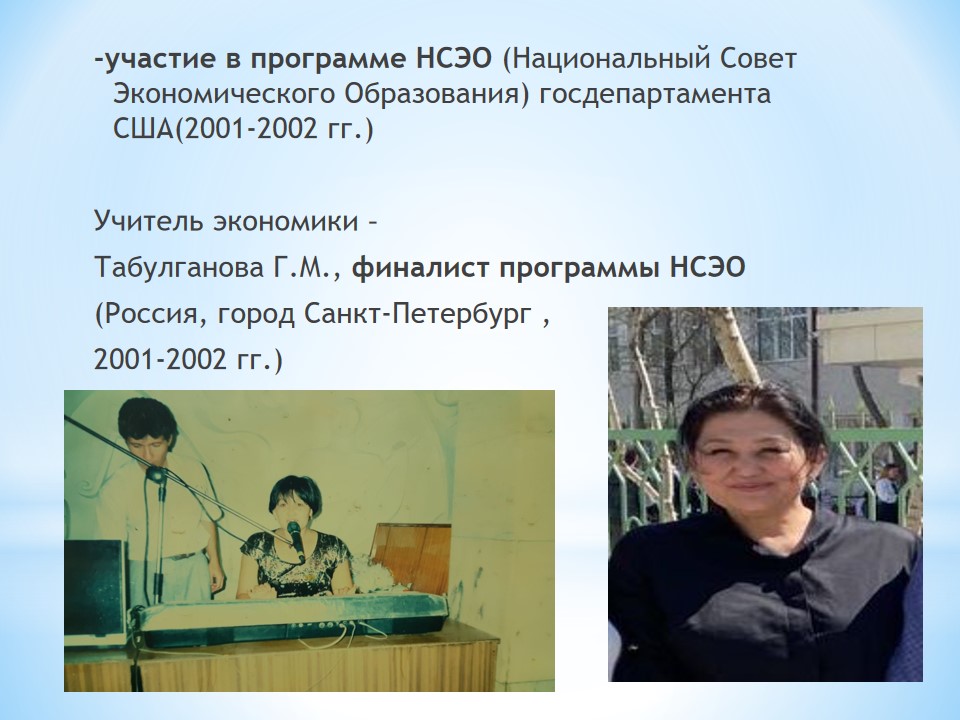 -участие в программе НСЭО (Национальный Совет Экономического Образования) госдепартамента США(2001-2002 гг.)

Учитель экономики –
Табулганова Г.М., финалист программы НСЭО
(Россия, город Санкт-Петербург ,
2001-2002 гг.)